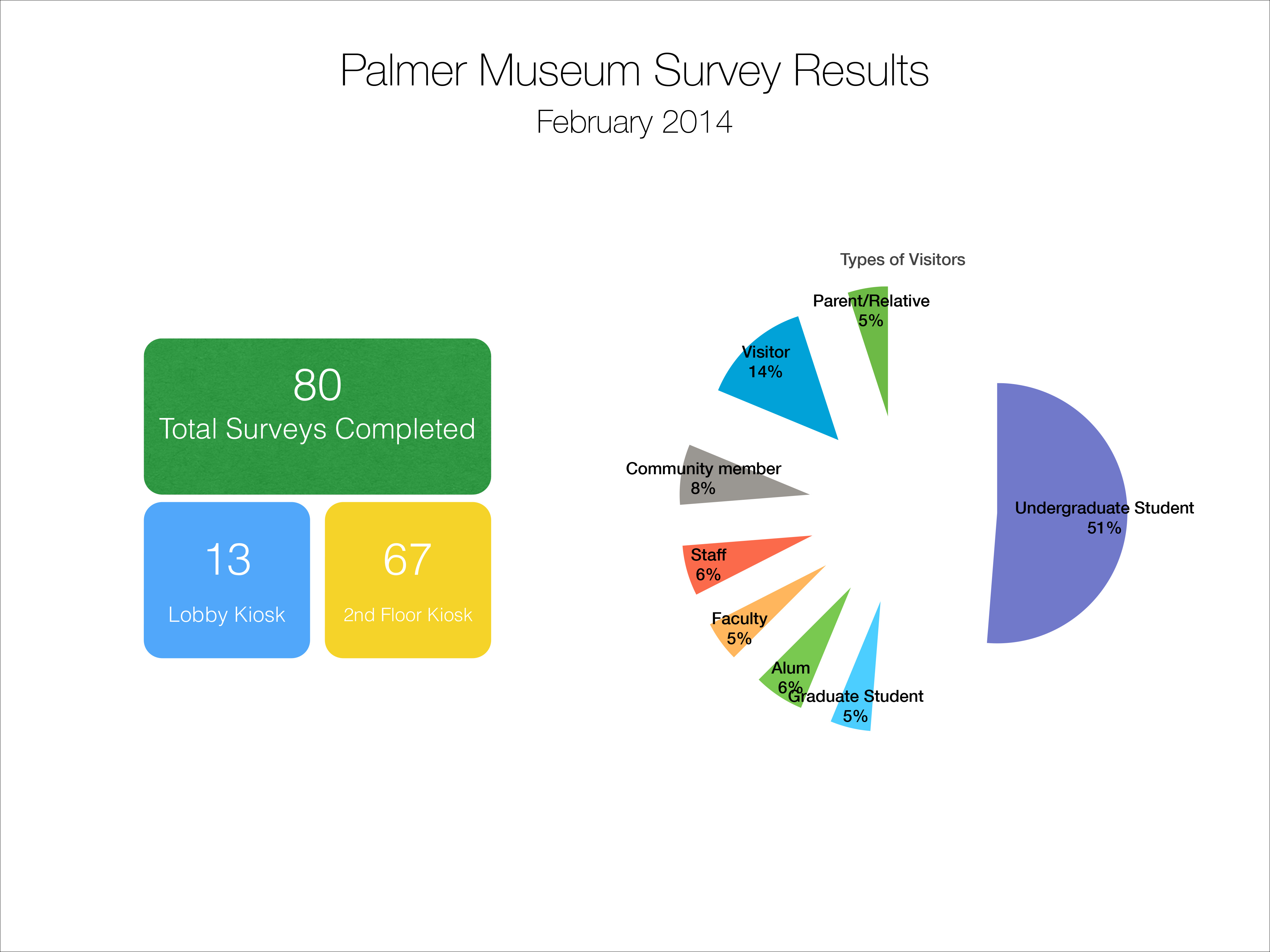 Palmer Museum Survey Results

February 2014

80
Total Surveys Completed

13
Lobby Kiosk

67
2nd Floor Kiosk

Types of Visitors

Parent/Relative
5%

Visitor
14%

Community member
8%

Staff
6%

Faculty
5%

Alum
6%

Graduate Student
5%

Undergraduate Student
51%